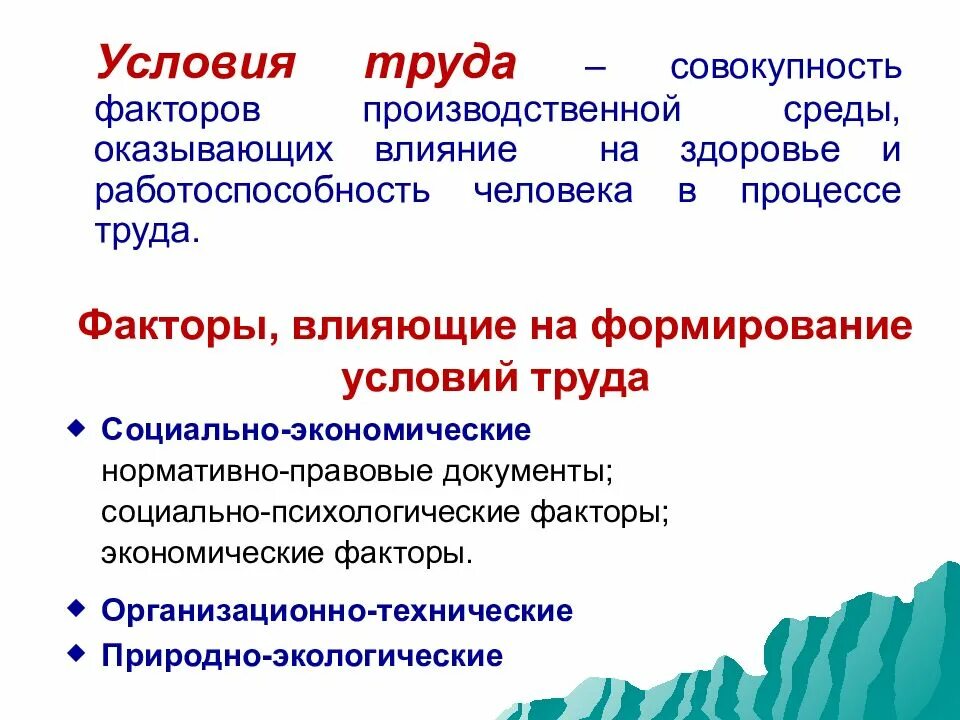 Условия труда – совокупность факторов производственной среды, оказывающих влияние на здоровье и работоспособность человека в процессе труда.

Факторы, влияющие на формирование условий труда

◆ Социально-экономические
нормативно-правовые документы;
социально-психологические факторы;
экономические факторы.

◆ Организационно-технические
◆ Природно-экологические